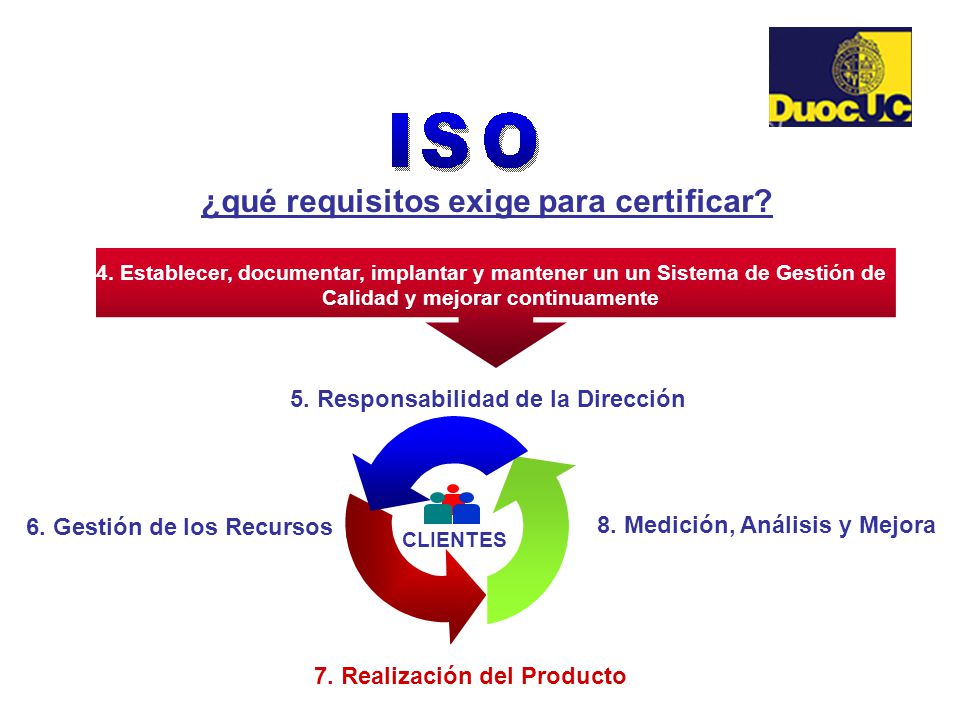 DuocUC

ISO

¿qué requisitos exige para certificar?

4. Establecer, documentar, implantar y mantener un un Sistema de Gestión de Calidad y mejorar continuamente

5. Responsabilidad de la Dirección

6. Gestión de los Recursos

CLIENTES

8. Medición, Análisis y Mejora

7. Realización del Producto